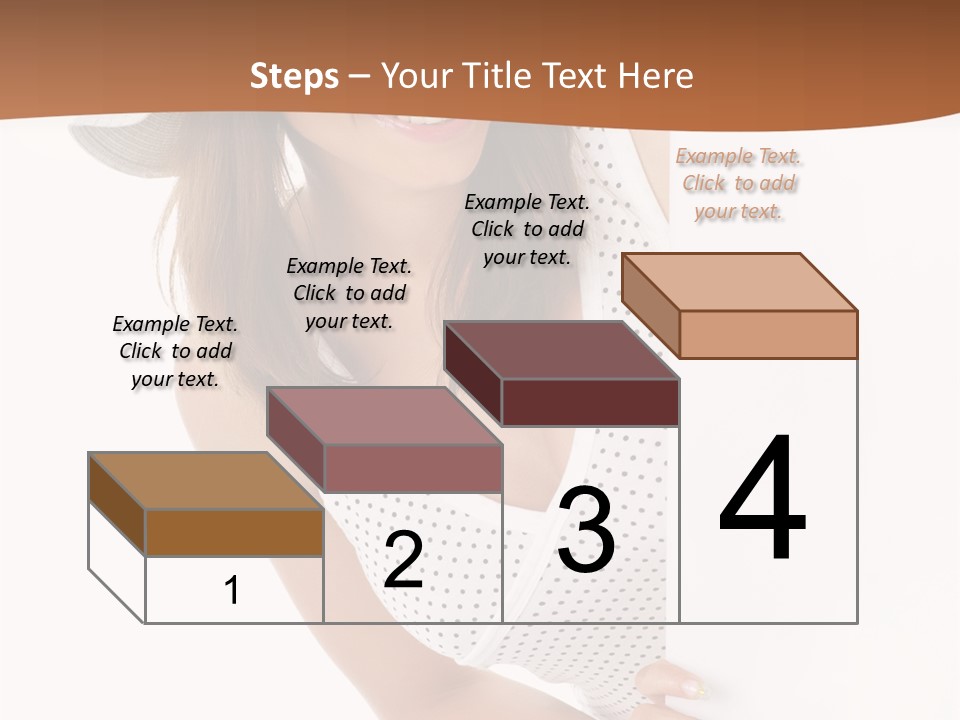 Steps – Your Title Text Here

Example Text. Click to add your text.

Example Text. Click to add your text.

Example Text. Click to add your text.

Example Text. Click to add your text.

1

2

3

4